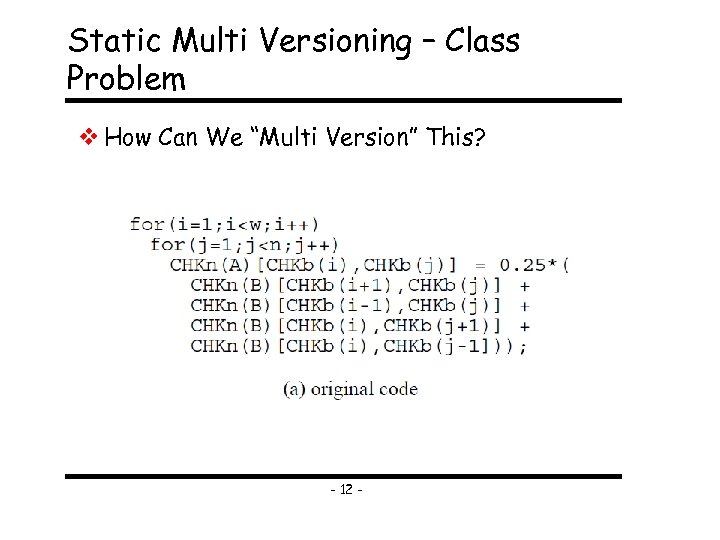 Static Multi Versioning – Class Problem

❖ How Can We "Multi Version" This?

for(i=1;i<w;i++)
  for(j=1;j<n;j++)
    CHKn(A)[CHKb(i),CHKb(j)] = 0.25*(
      CHKn(B)[CHKb(i+1),CHKb(j)] +
      CHKn(B)[CHKb(i-1),CHKb(j)] +
      CHKn(B)[CHKb(i),CHKb(j+1)] +
      CHKn(B)[CHKb(i),CHKb(j-1]));

(a) original code

- 12 -